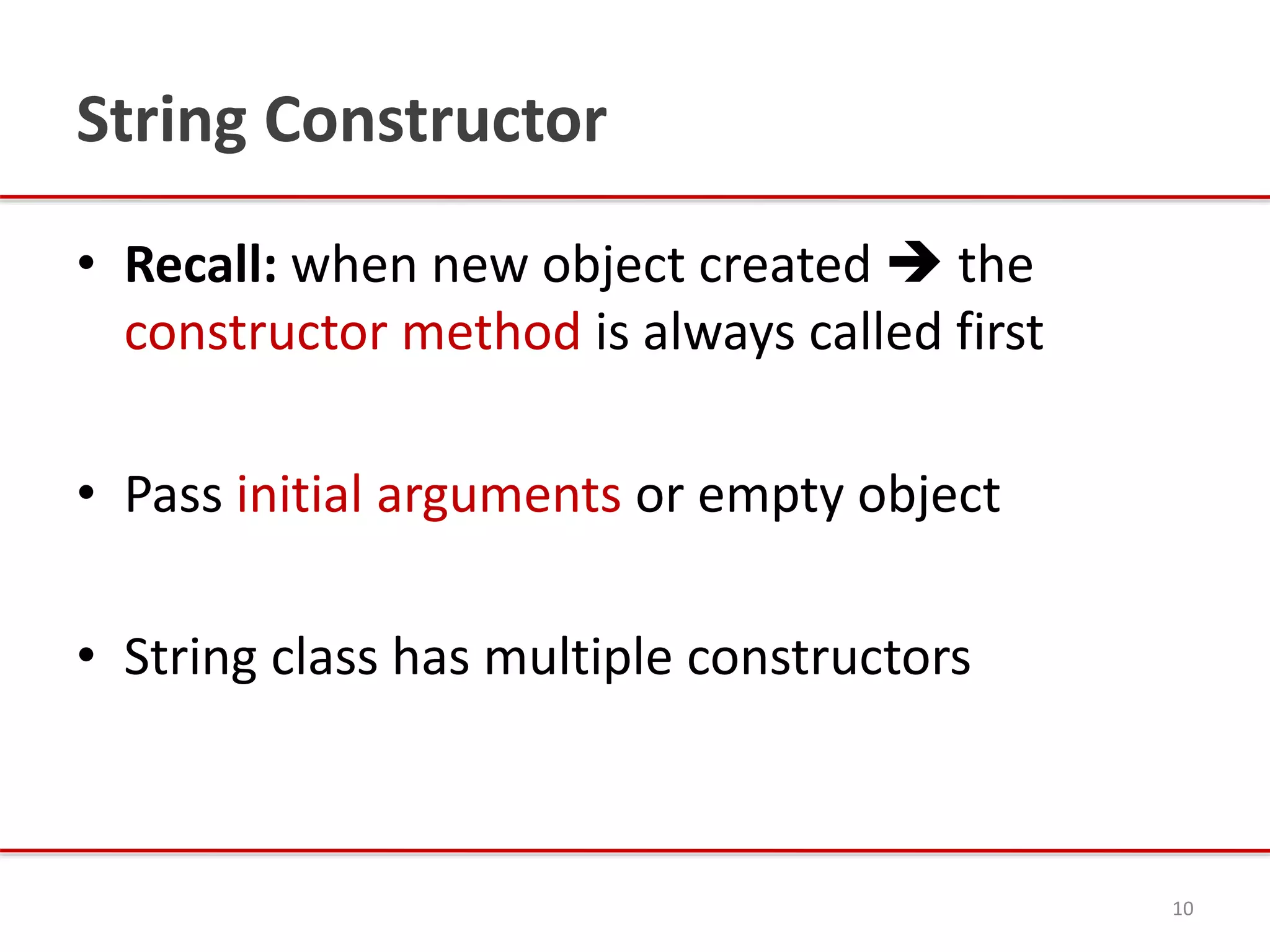 String Constructor

• Recall: when new object created → the constructor method is always called first

• Pass initial arguments or empty object

• String class has multiple constructors

10